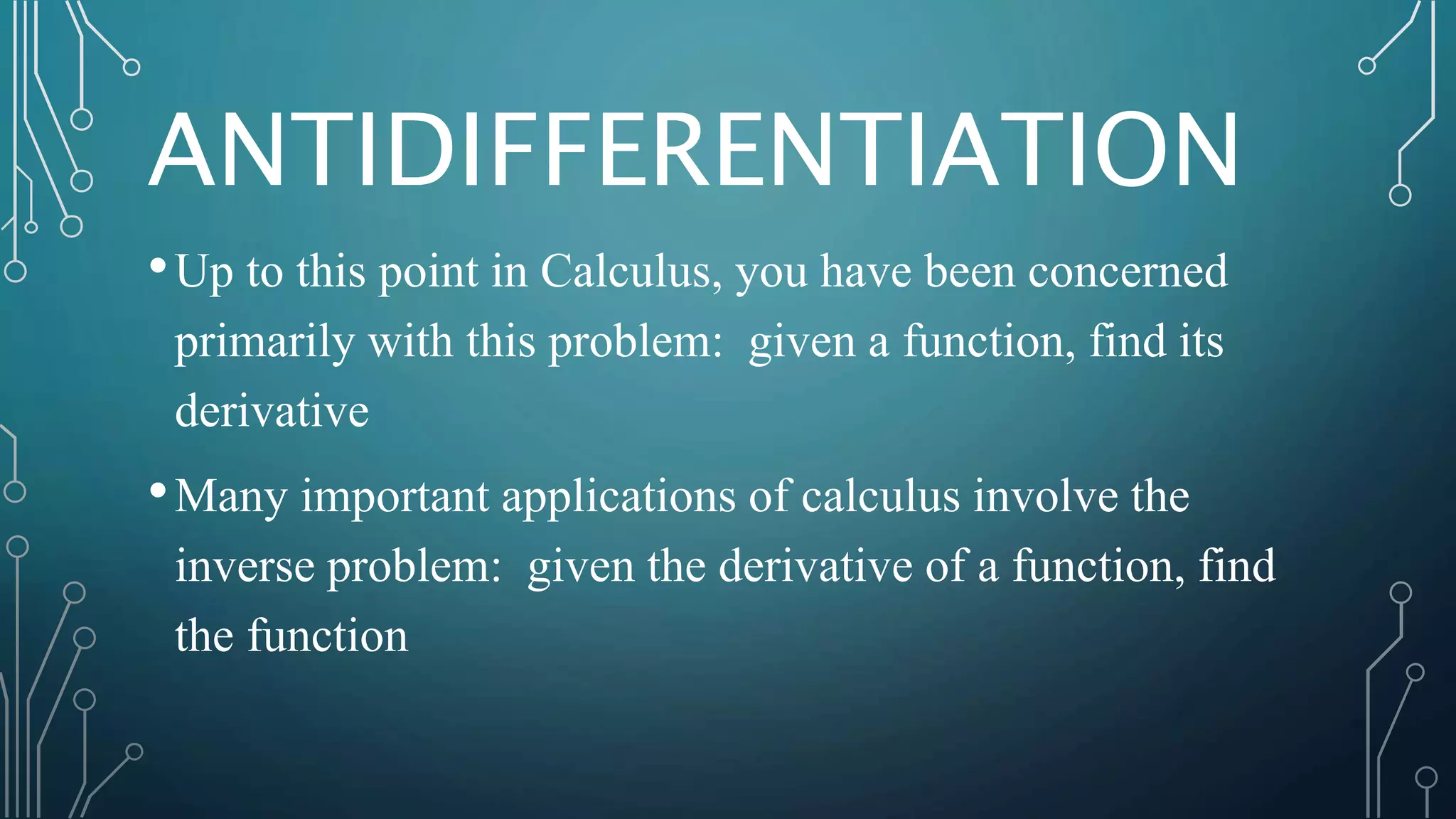 ANTIDIFFERENTIATION

• Up to this point in Calculus, you have been concerned primarily with this problem: given a function, find its derivative

• Many important applications of calculus involve the inverse problem: given the derivative of a function, find the function